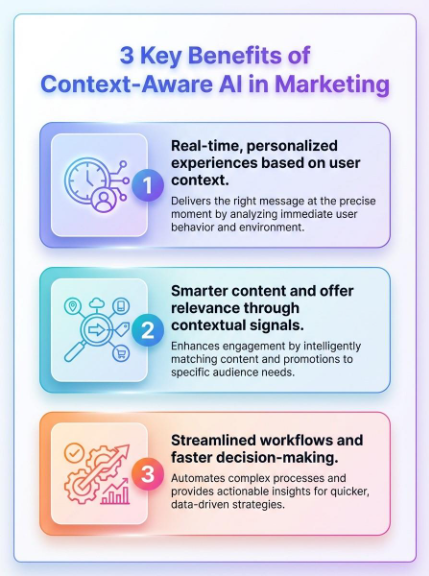 3 Key Benefits of Context-Aware AI in Marketing

1

Real-time, personalized experiences based on user context.

Delivers the right message at the precise moment by analyzing immediate user behavior and environment.

2

Smarter content and offer relevance through contextual signals.

Enhances engagement by intelligently matching content and promotions to specific audience needs.

3

Streamlined workflows and faster decision-making.

Automates complex processes and provides actionable insights for quicker, data-driven strategies.